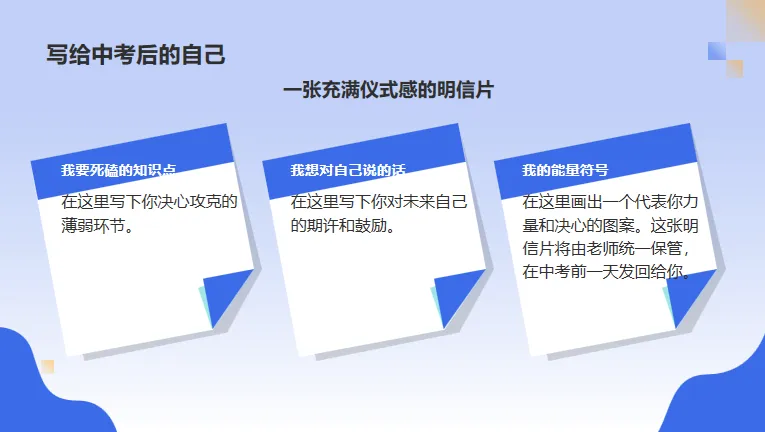 写给中考后的自己

一张充满仪式感的明信片

我要死磕的知识点

在这里写下你决心攻克的薄弱环节。

我想对自己说的话

在这里写下你对未来自己的期许和鼓励。

我的能量符号

在这里画出一个代表你力量和决心的图案。这张明信片将由老师统一保管，在中考前一天发回给你。